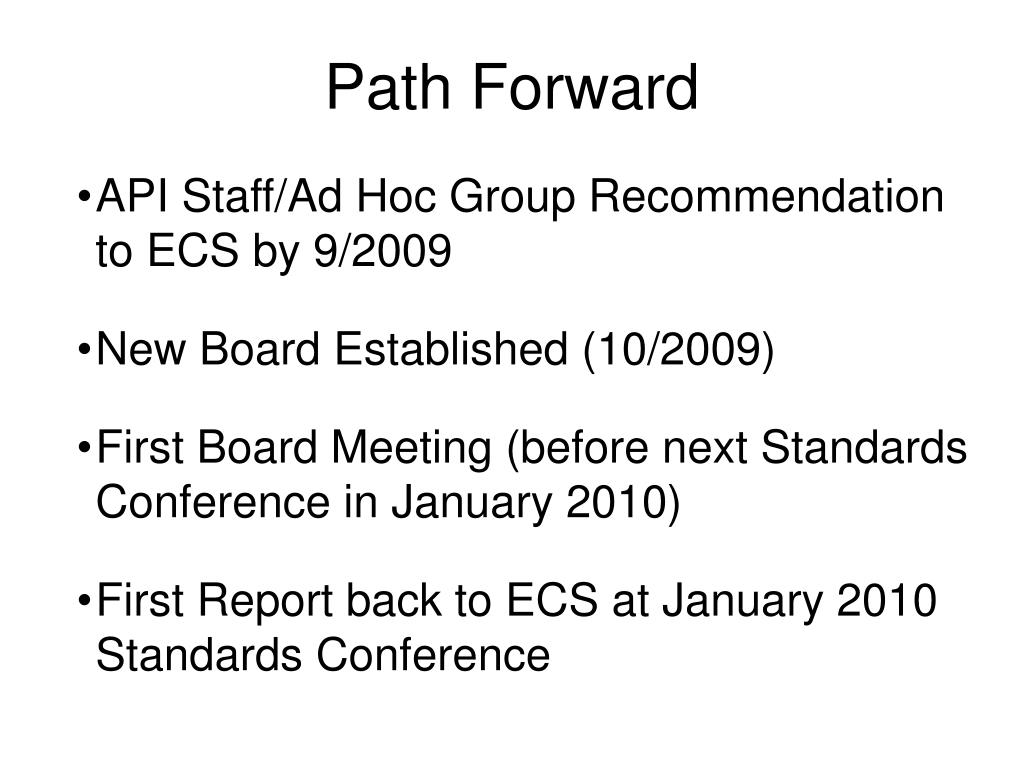 Path Forward

•API Staff/Ad Hoc Group Recommendation to ECS by 9/2009

•New Board Established (10/2009)

•First Board Meeting (before next Standards Conference in January 2010)

•First Report back to ECS at January 2010 Standards Conference